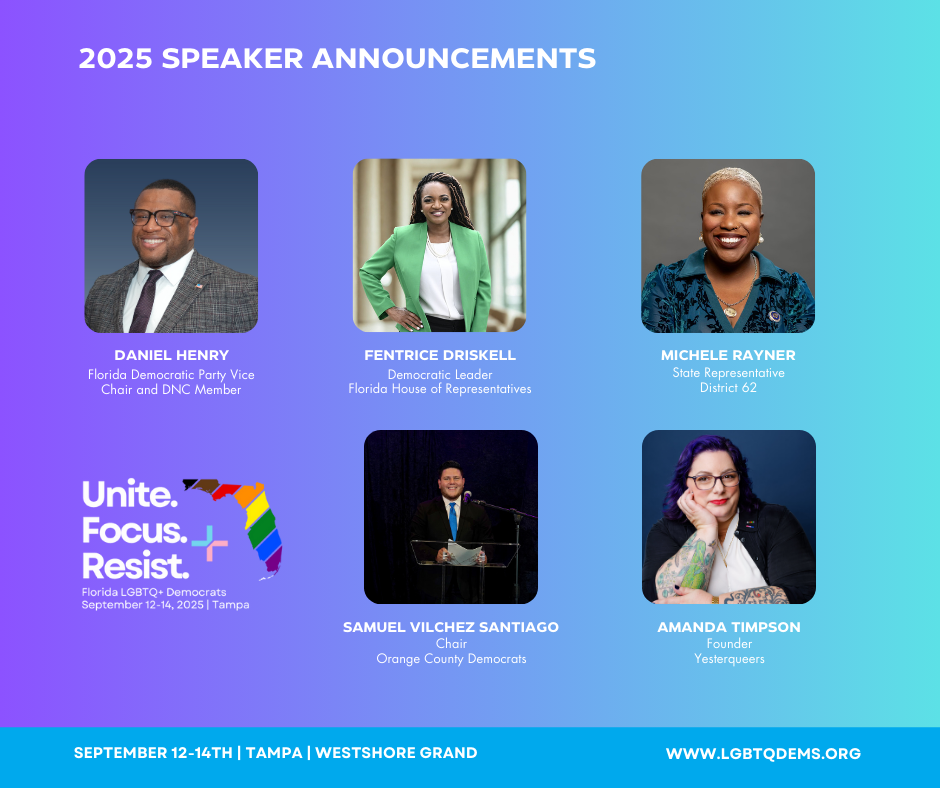 2025 SPEAKER ANNOUNCEMENTS

DANIEL HENRY
Florida Democratic Party Vice Chair and DNC Member

FENTRICE DRISKELL
Democratic Leader
Florida House of Representatives

MICHELE RAYNER
State Representative
District 62

Unite.
Focus.
Resist.
Florida LGBTQ+ Democrats
September 12-14, 2025 | Tampa

SAMUEL VILCHEZ SANTIAGO
Chair
Orange County Democrats

AMANDA TIMPSON
Founder
Yesterqueers

SEPTEMBER 12-14TH | TAMPA | WESTSHORE GRAND

WWW.LGBTQDEMS.ORG